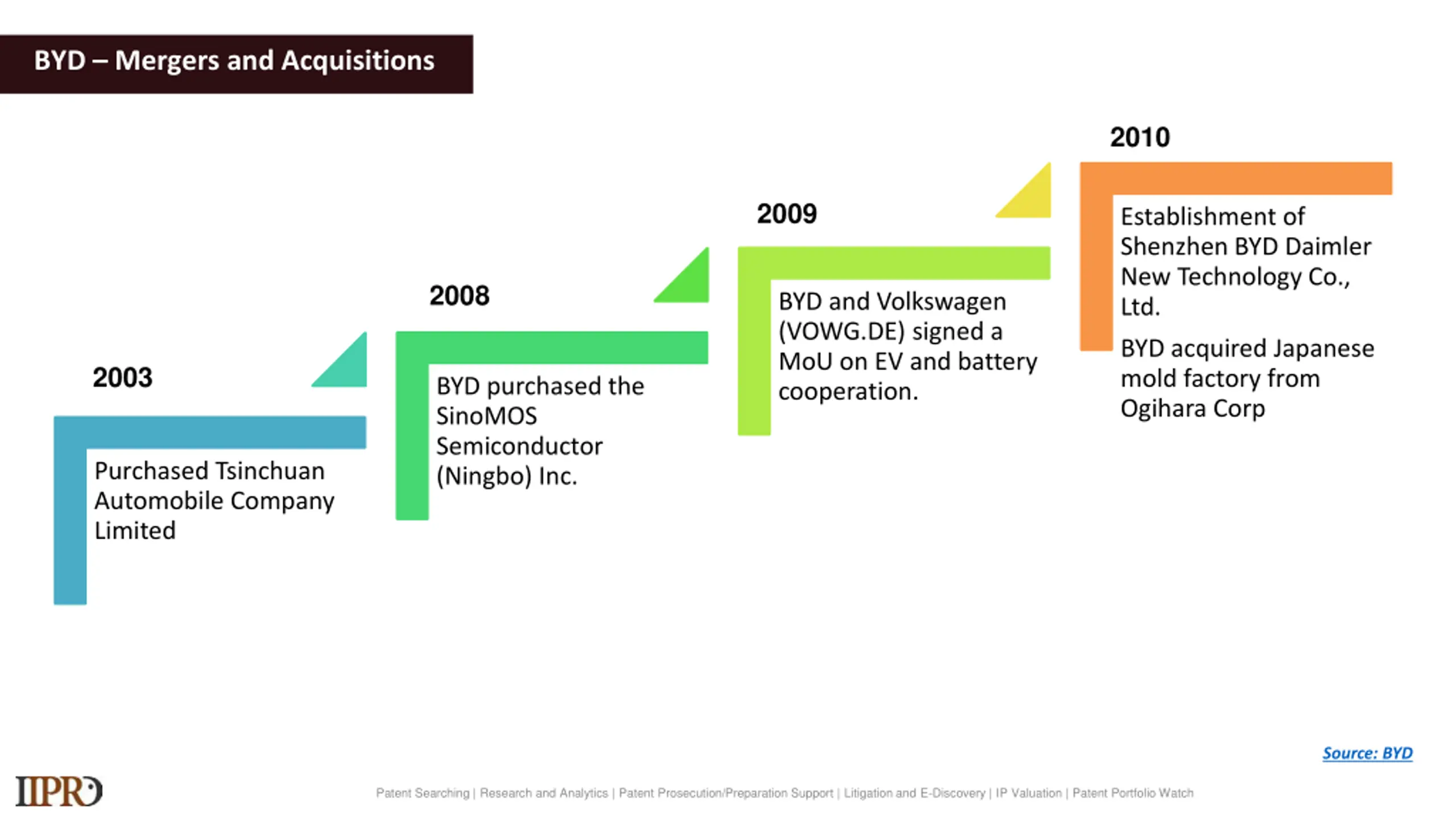 BYD – Mergers and Acquisitions

2003

Purchased Tsinchuan Automobile Company Limited

2008

BYD purchased the SinoMOS Semiconductor (Ningbo) Inc.

2009

BYD and Volkswagen (VOWG.DE) signed a MoU on EV and battery cooperation.

2010

Establishment of Shenzhen BYD Daimler New Technology Co., Ltd.

BYD acquired Japanese mold factory from Ogihara Corp

Source: BYD

IIPRD

Patent Searching | Research and Analytics | Patent Prosecution/Preparation Support | Litigation and E-Discovery | IP Valuation | Patent Portfolio Watch